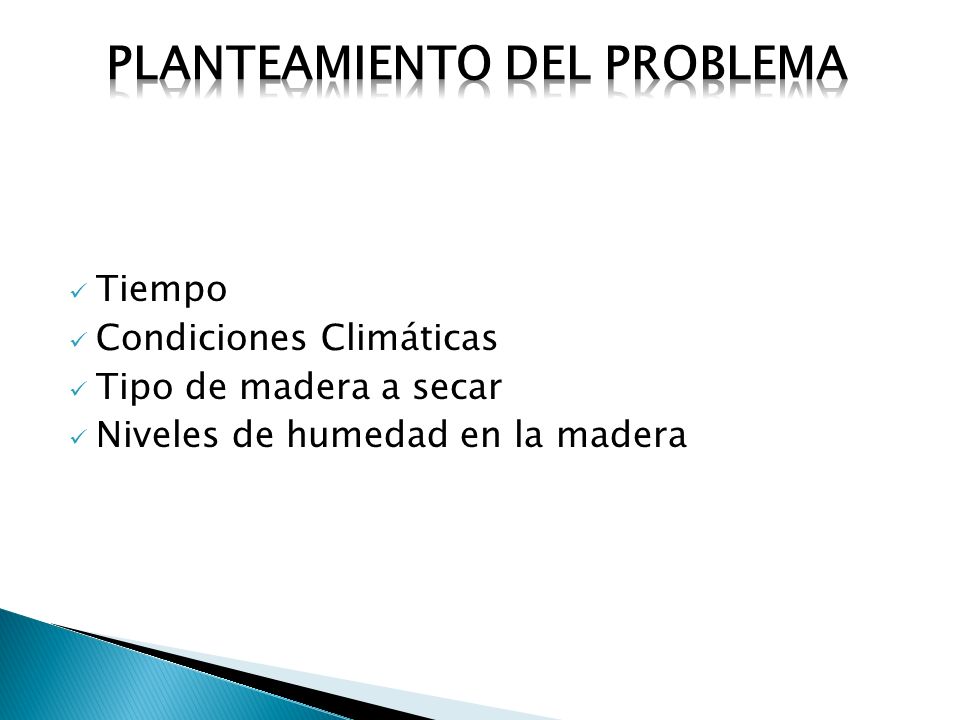 PLANTEAMIENTO DEL PROBLEMA

✓ Tiempo
✓ Condiciones Climáticas
✓ Tipo de madera a secar
✓ Niveles de humedad en la madera